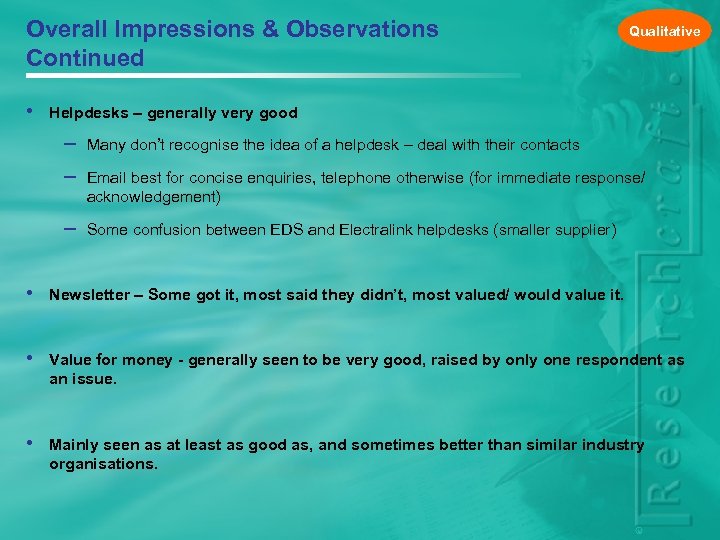 Overall Impressions & Observations Continued

Qualitative

• Helpdesks – generally very good

– Many don't recognise the idea of a helpdesk – deal with their contacts

– Email best for concise enquiries, telephone otherwise (for immediate response/ acknowledgement)

– Some confusion between EDS and Electralink helpdesks (smaller supplier)

• Newsletter – Some got it, most said they didn't, most valued/ would value it.

• Value for money - generally seen to be very good, raised by only one respondent as an issue.

• Mainly seen as at least as good as, and sometimes better than similar industry organisations.

Researchcraft.